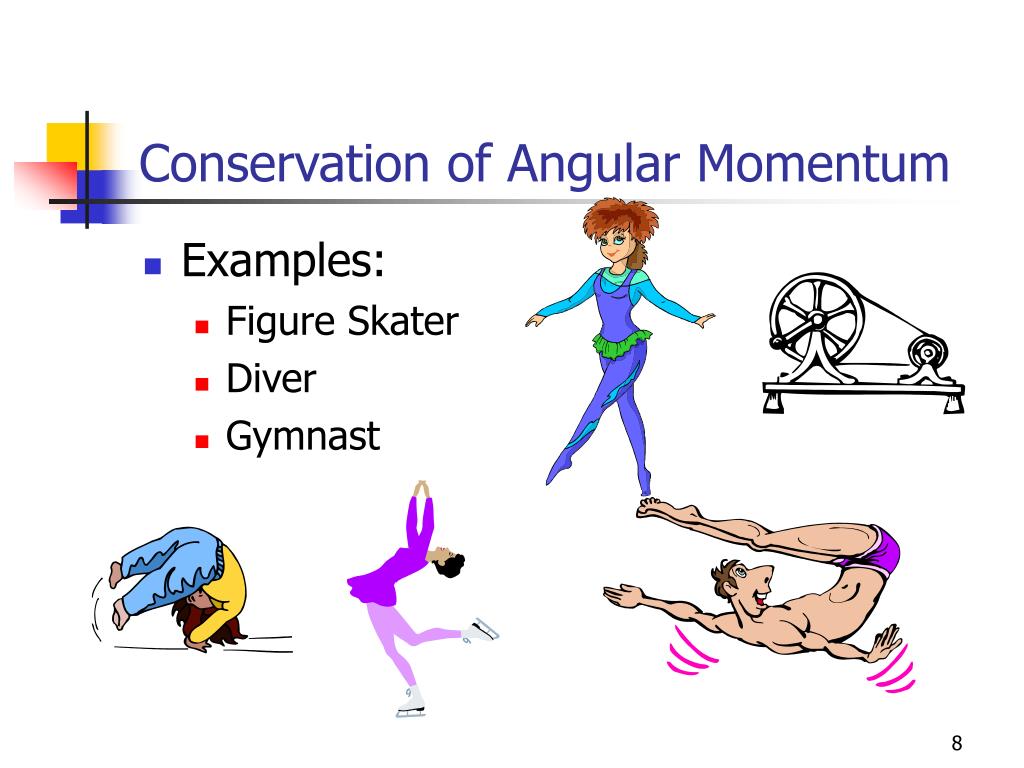 Conservation of Angular Momentum

Examples:
Figure Skater
Diver
Gymnast

8